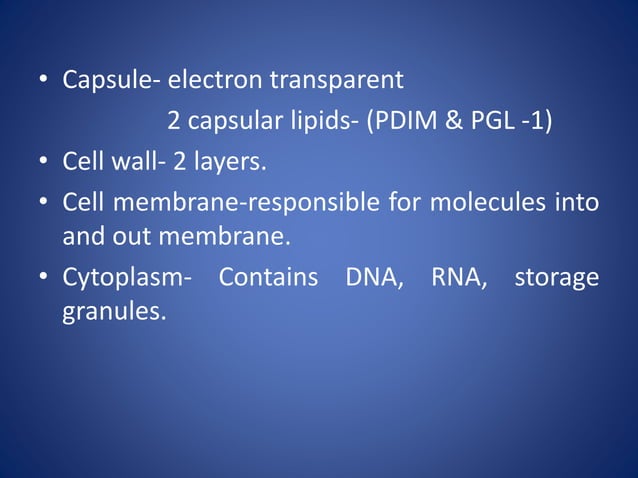 • Capsule- electron transparent
2 capsular lipids- (PDIM & PGL -1)
• Cell wall- 2 layers.
• Cell membrane-responsible for molecules into and out membrane.
• Cytoplasm- Contains DNA, RNA, storage granules.